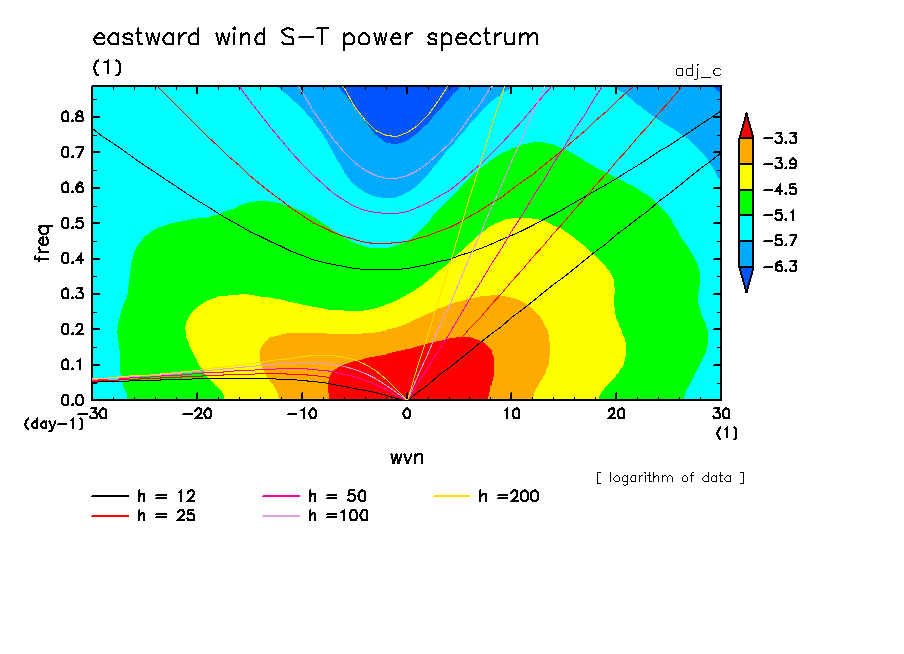 eastward wind S-T power spectrum
(1)
adj_c

freq
0.8
0.7
0.6
0.5
0.4
0.3
0.2
0.1
0.0
(day-1)
-30 -20 -10 0 10 20 30
(1)
wvn

-3.3
-3.9
-4.5
-5.1
-5.7
-6.3

[ logarithm of data ]

h = 12
h = 25
h = 50
h =100
h =200